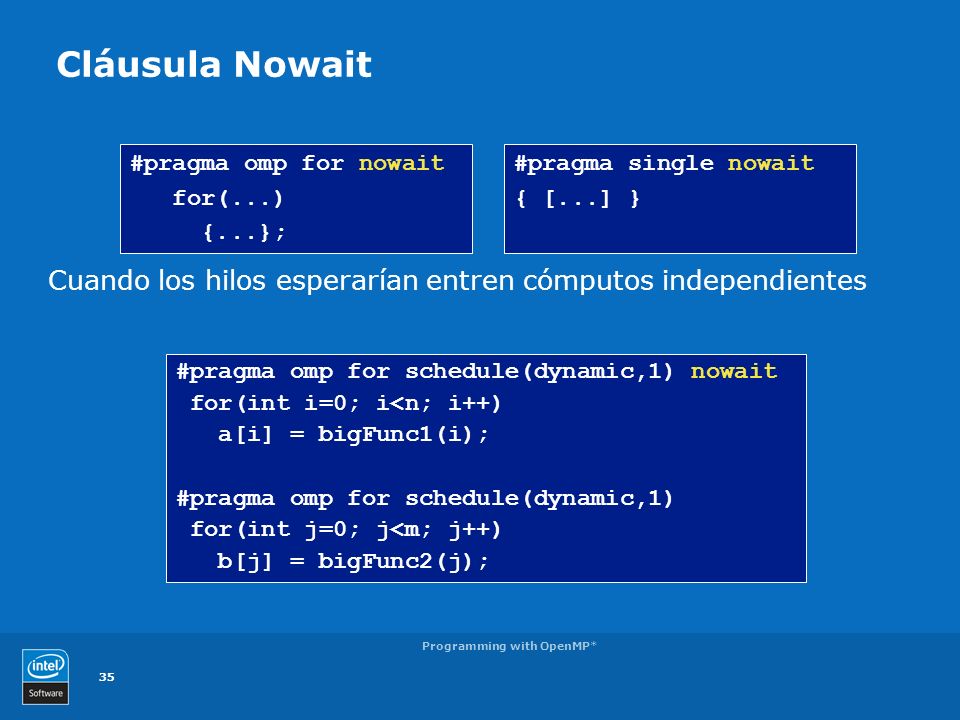 Cláusula Nowait

#pragma omp for nowait
for(...)
{...};

#pragma single nowait
{ [...] }

Cuando los hilos esperarían entren cómputos independientes

#pragma omp for schedule(dynamic,1) nowait
for(int i=0; i<n; i++)
a[i] = bigFunc1(i);

#pragma omp for schedule(dynamic,1)
for(int j=0; j<m; j++)
b[j] = bigFunc2(j);

Programming with OpenMP*

intel Software

35